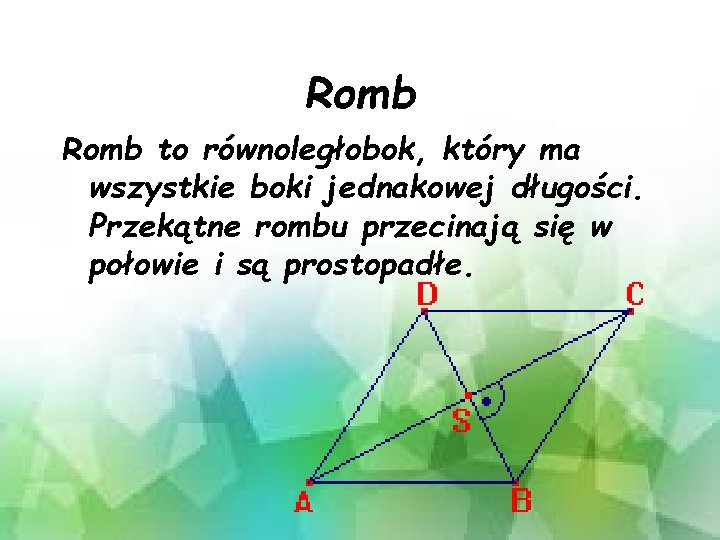 Romb

Romb to równoległobok, który ma wszystkie boki jednakowej długości. Przekątne rombu przecinają się w połowie i są prostopadłe.

D
C
S
A
B